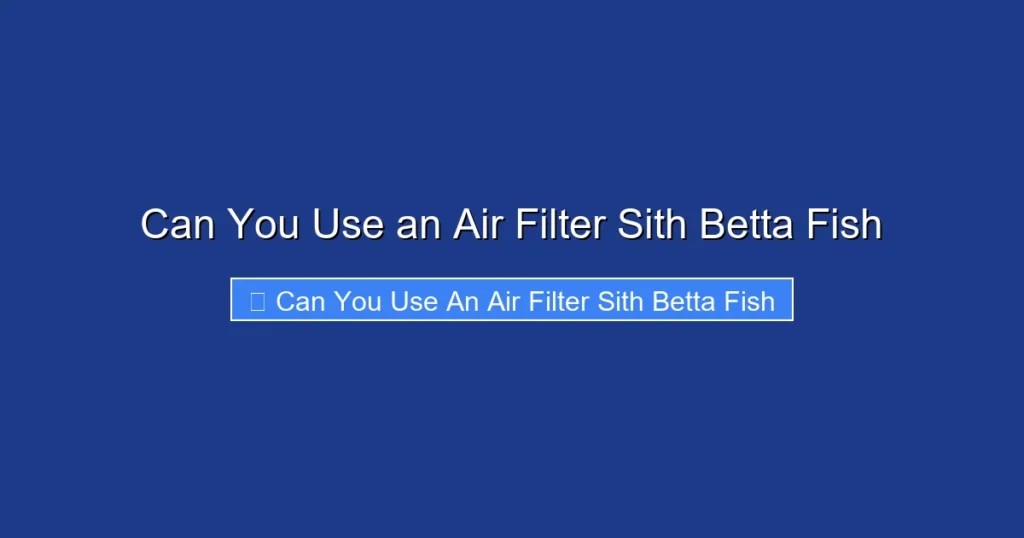 Can You Use an Air Filter Sith Betta Fish

Can You Use An Air Filter Sith Betta Fish